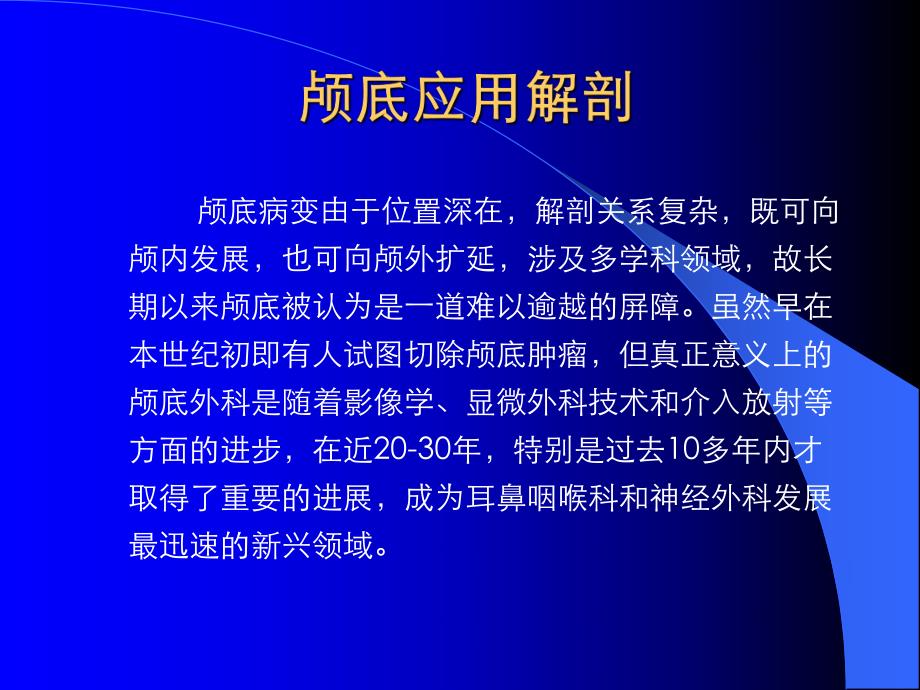 颅底应用解剖

颅底病变由于位置深在，解剖关系复杂，既可向颅内发展，也可向颅外扩延，涉及多学科领域，故长期以来颅底被认为是一道难以逾越的屏障。虽然早在本世纪初即有人试图切除颅底肿瘤，但真正意义上的颅底外科是随着影像学、显微外科技术和介入放射等方面的进步，在近20-30年，特别是过去10多年内才取得了重要的进展，成为耳鼻咽喉科和神经外科发展最迅速的新兴领域。